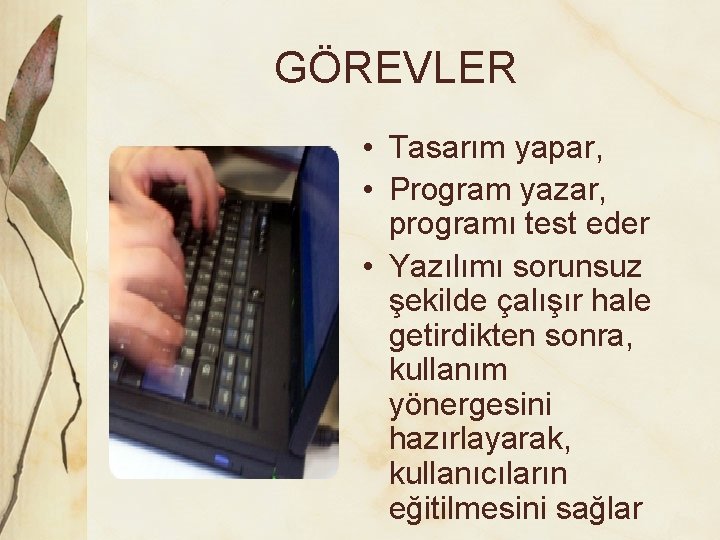 GÖREVLER

• Tasarım yapar,
• Program yazar, programı test eder
• Yazılımı sorunsuz şekilde çalışır hale getirdikten sonra, kullanım yönergesini hazırlayarak, kullanıcıların eğitilmesini sağlar